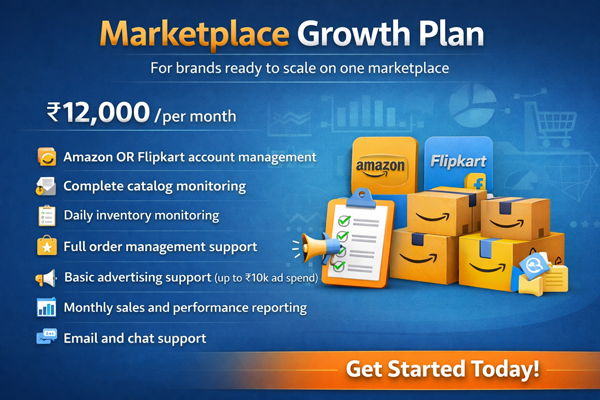 Marketplace Growth Plan

For brands ready to scale on one marketplace

₹12,000 /per month

Amazon OR Flipkart account management

Complete catalog monitoring

Daily inventory monitoring

Full order management support

Basic advertising support (up to ₹10k ad spend)

Monthly sales and performance reporting

Email and chat support

amazon

Flipkart

Get Started Today!